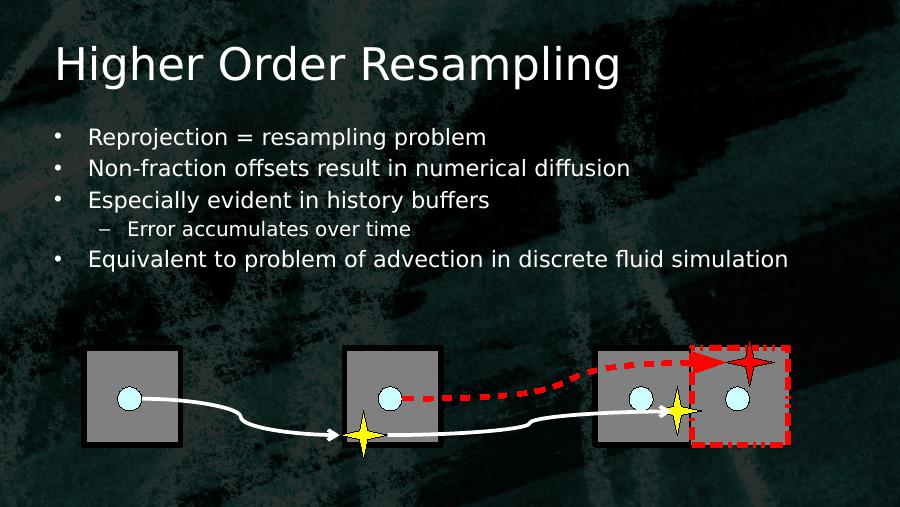 Higher Order Resampling

• Reprojection = resampling problem
• Non-fraction offsets result in numerical diffusion
• Especially evident in history buffers
– Error accumulates over time
• Equivalent to problem of advection in discrete fluid simulation